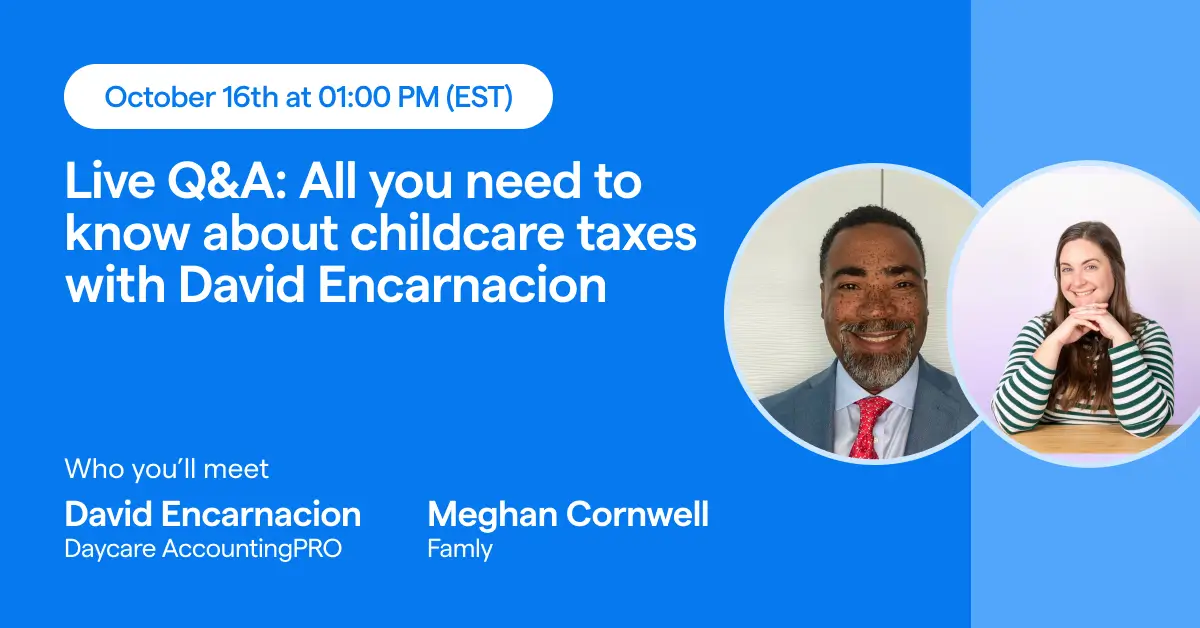 October 16th at 01:00 PM (EST)

Live Q&A: All you need to know about childcare taxes with David Encarnacion

Who you'll meet

David Encarnacion
Daycare AccountingPRO

Meghan Cornwell
Famly